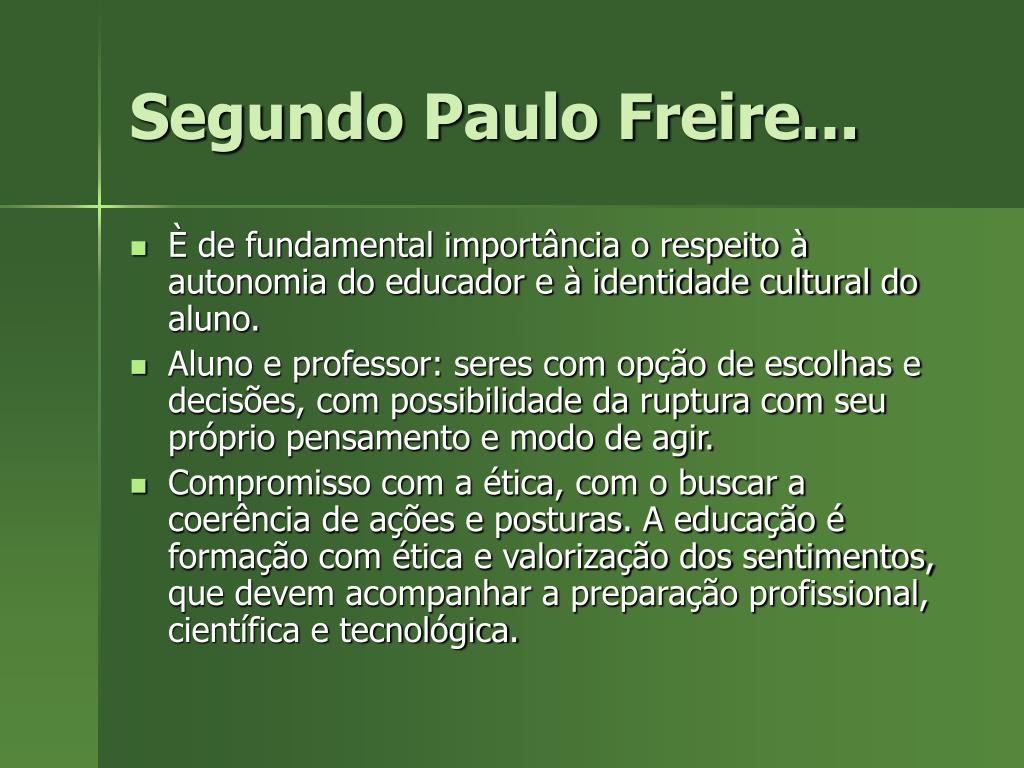 Segundo Paulo Freire...

- È de fundamental importância o respeito à autonomia do educador e à identidade cultural do aluno.
- Aluno e professor: seres com opção de escolhas e decisões, com possibilidade da ruptura com seu próprio pensamento e modo de agir.
- Compromisso com a ética, com o buscar a coerência de ações e posturas. A educação é formação com ética e valorização dos sentimentos, que devem acompanhar a preparação profissional, científica e tecnológica.